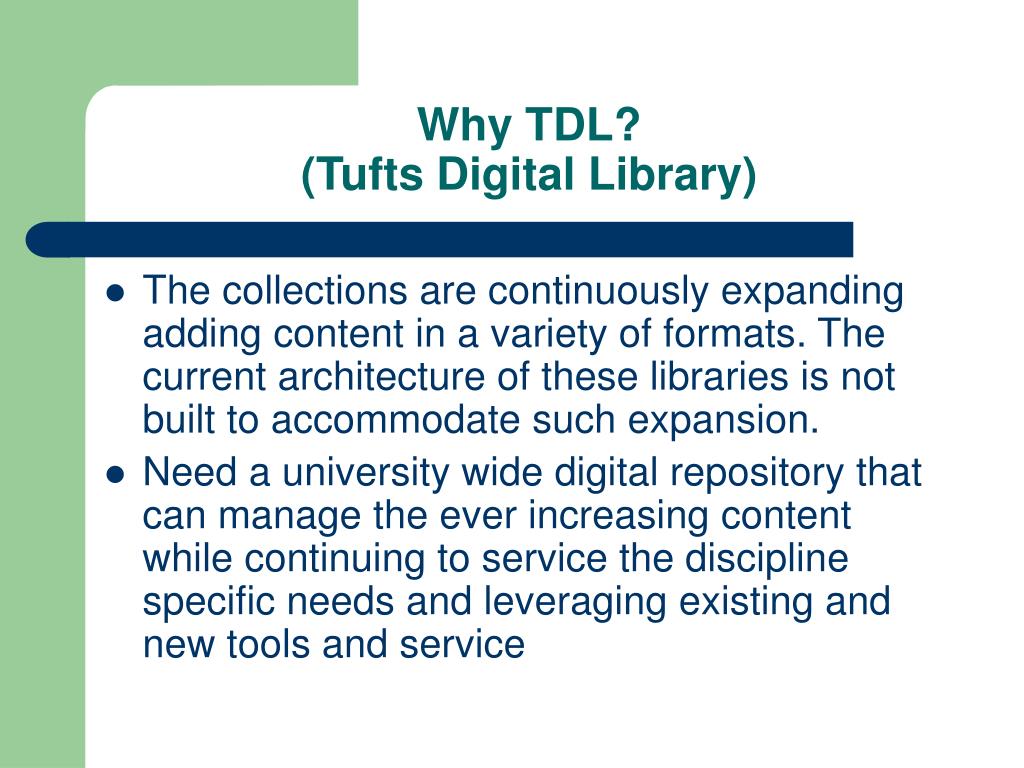 Why TDL?
(Tufts Digital Library)

- The collections are continuously expanding adding content in a variety of formats. The current architecture of these libraries is not built to accommodate such expansion.
- Need a university wide digital repository that can manage the ever increasing content while continuing to service the discipline specific needs and leveraging existing and new tools and service